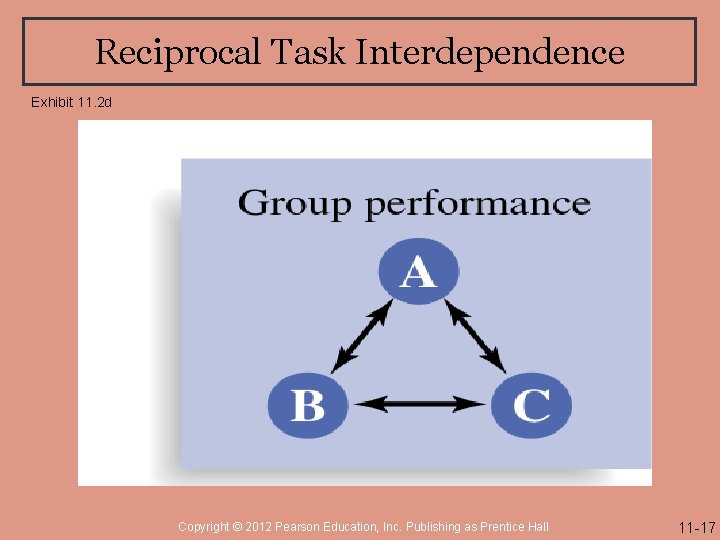 Reciprocal Task Interdependence

Exhibit 11.2d

Group performance

A

B

C

Copyright © 2012 Pearson Education, Inc. Publishing as Prentice Hall

11-17